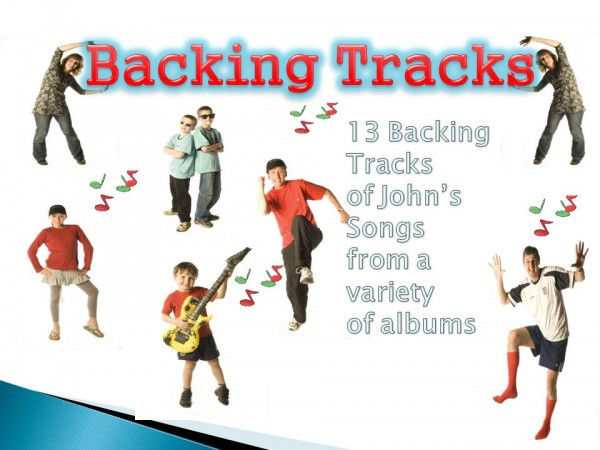 Backing Tracks

13 Backing Tracks of John's Songs from a variety of albums